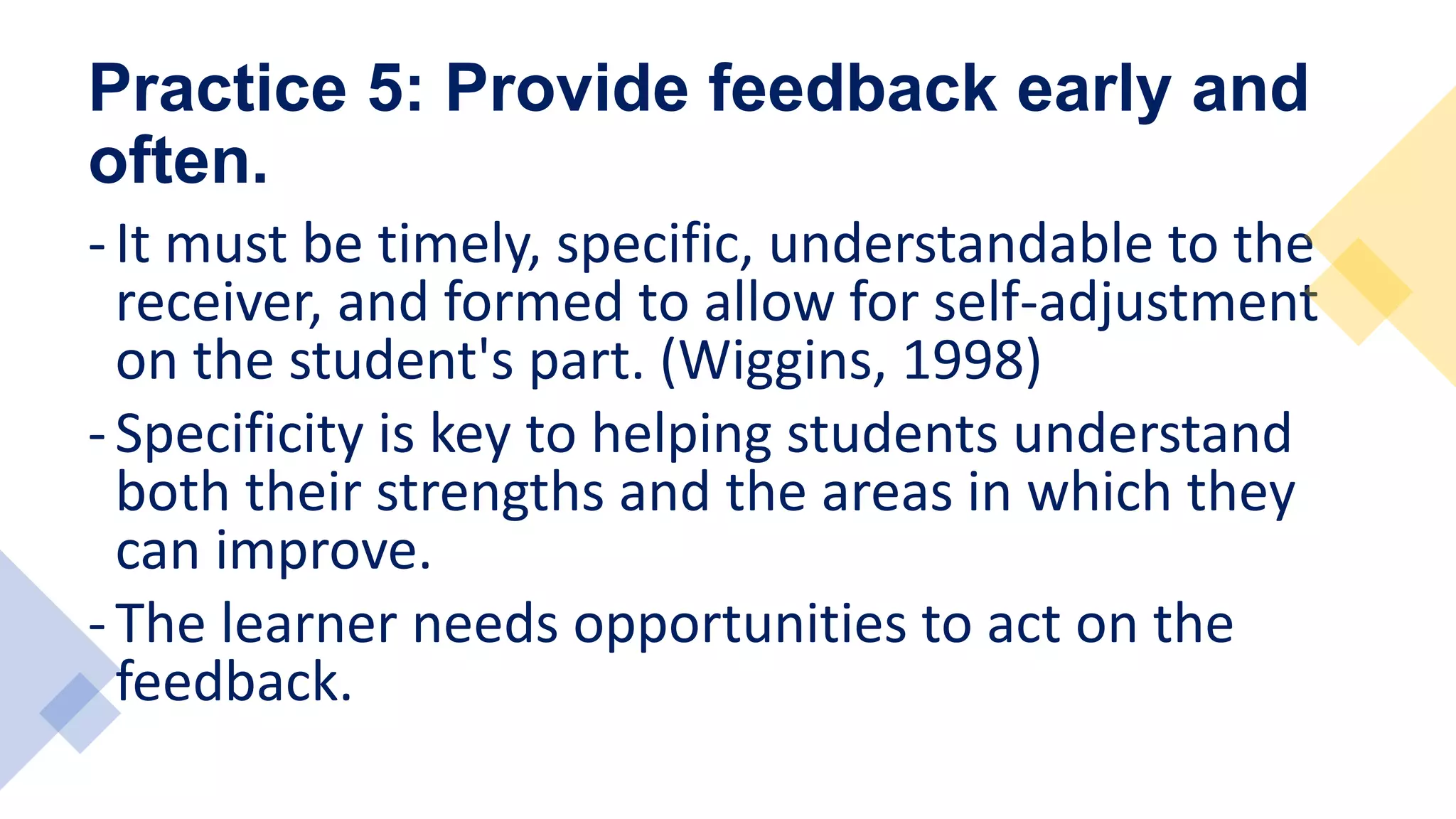 Practice 5: Provide feedback early and often.

- It must be timely, specific, understandable to the receiver, and formed to allow for self-adjustment on the student's part. (Wiggins, 1998)

- Specificity is key to helping students understand both their strengths and the areas in which they can improve.

- The learner needs opportunities to act on the feedback.